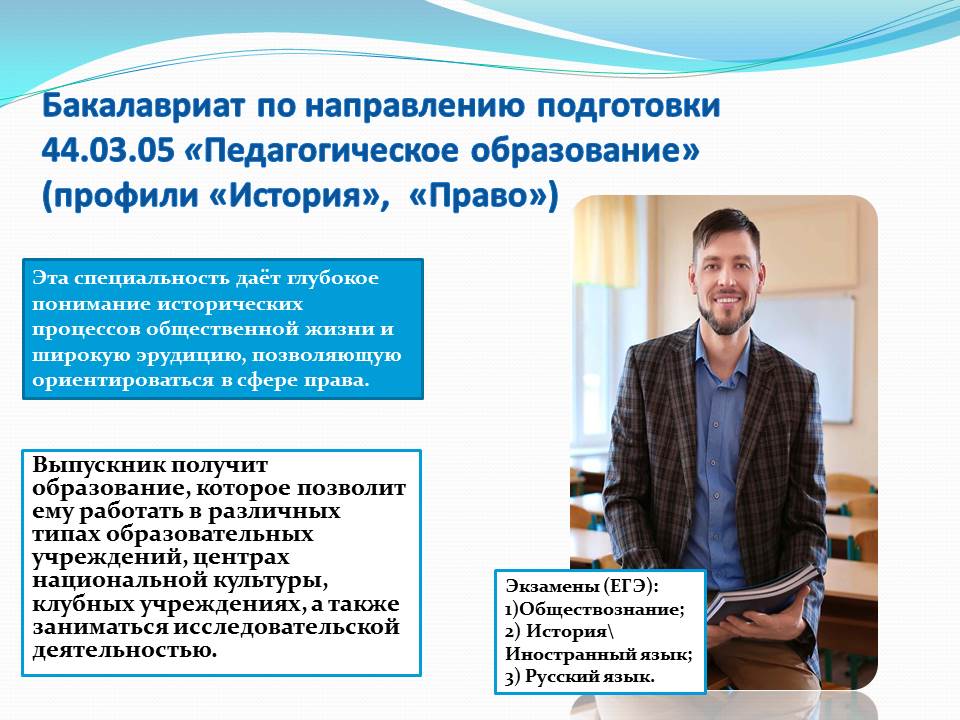 Бакалавриат по направлению подготовки 44.03.05 «Педагогическое образование» (профили «История», «Право»)

Эта специальность даёт глубокое понимание исторических процессов общественной жизни и широкую эрудицию, позволяющую ориентироваться в сфере права.

Выпускник получит образование, которое позволит ему работать в различных типах образовательных учреждений, центрах национальной культуры, клубных учреждениях, а также заниматься исследовательской деятельностью.

Экзамены (ЕГЭ):
1)Обществознание;
2) История\ Иностранный язык;
3) Русский язык.